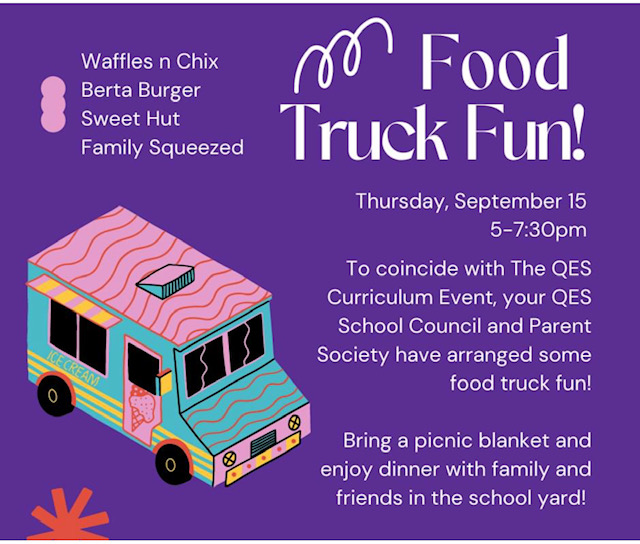 Waffles n Chix
Berta Burger
Sweet Hut
Family Squeezed

Food Truck Fun!

Thursday, September 15
5-7:30pm

To coincide with The QES Curriculum Event, your QES School Council and Parent Society have arranged some food truck fun!

Bring a picnic blanket and enjoy dinner with family and friends in the school yard!

ICE CREAM